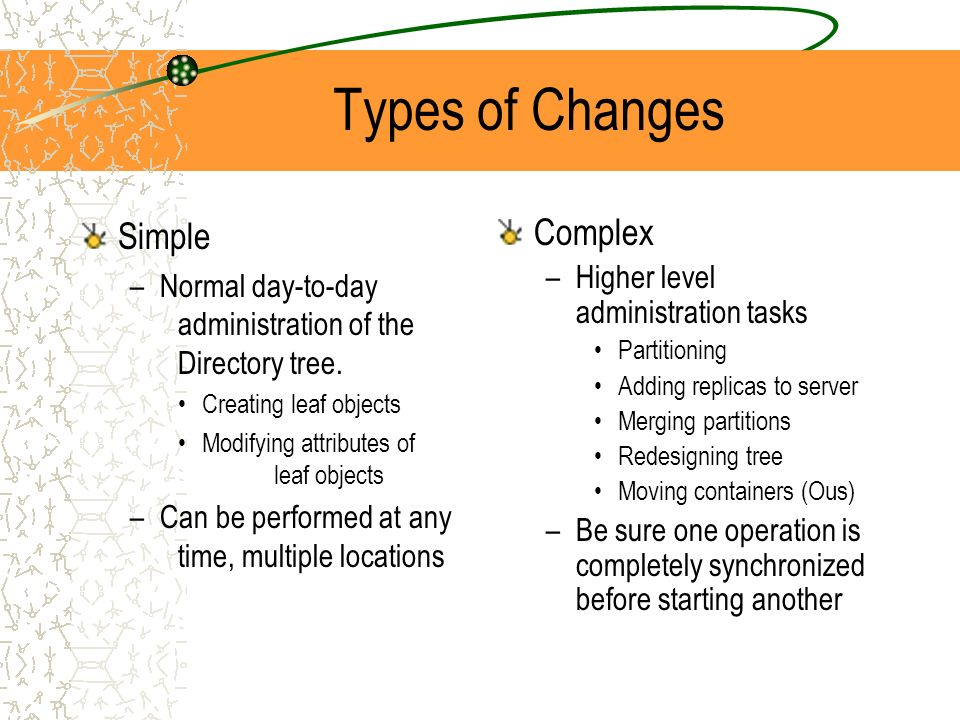 Types of Changes

Simple

– Normal day-to-day administration of the Directory tree.

• Creating leaf objects

• Modifying attributes of leaf objects

– Can be performed at any time, multiple locations

Complex

– Higher level administration tasks

• Partitioning

• Adding replicas to server

• Merging partitions

• Redesigning tree

• Moving containers (Ous)

– Be sure one operation is completely synchronized before starting another